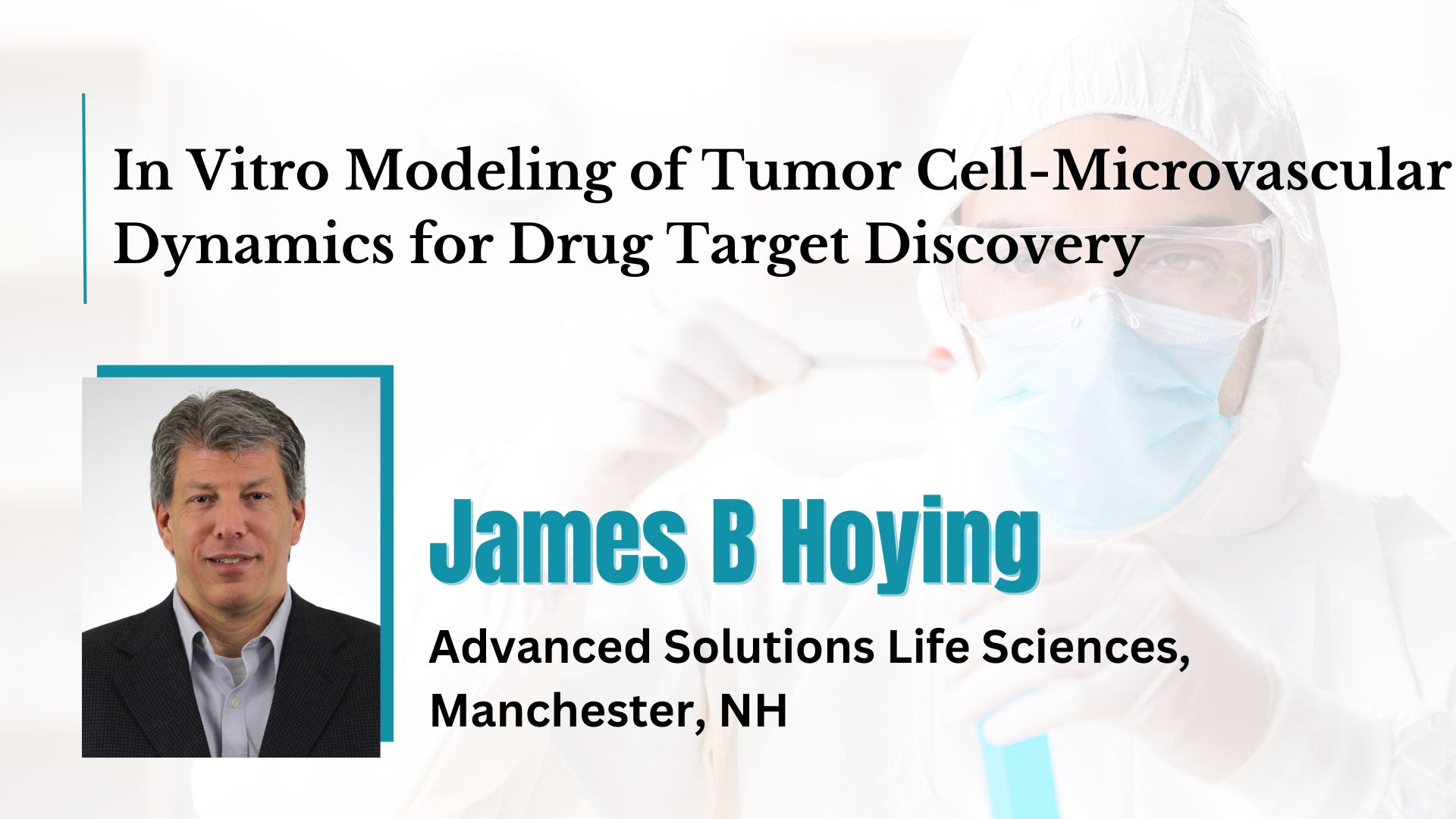 In Vitro Modeling of Tumor Cell-Microvascular Dynamics for Drug Target Discovery

James B Hoying

Advanced Solutions Life Sciences, Manchester, NH